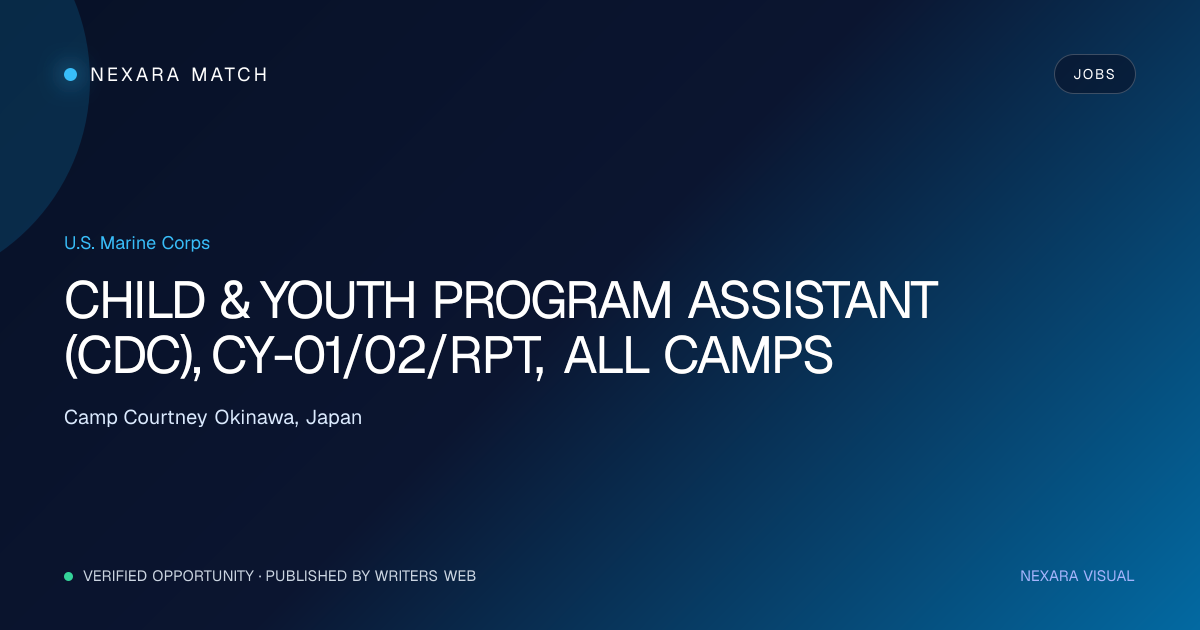 NEXARA MATCH

JOBS

U.S. Marine Corps

CHILD & YOUTH PROGRAM ASSISTANT (CDC), CY-01/02/RPT, ALL CAMPS

Camp Courtney Okinawa, Japan

VERIFIED OPPORTUNITY · PUBLISHED BY WRITERS WEB

NEXARA VISUAL